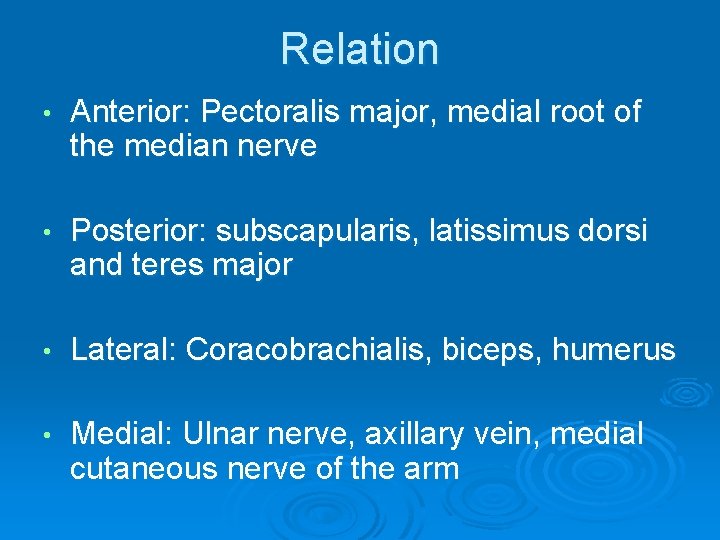 Relation

• Anterior: Pectoralis major, medial root of the median nerve

• Posterior: subscapularis, latissimus dorsi and teres major

• Lateral: Coracobrachialis, biceps, humerus

• Medial: Ulnar nerve, axillary vein, medial cutaneous nerve of the arm